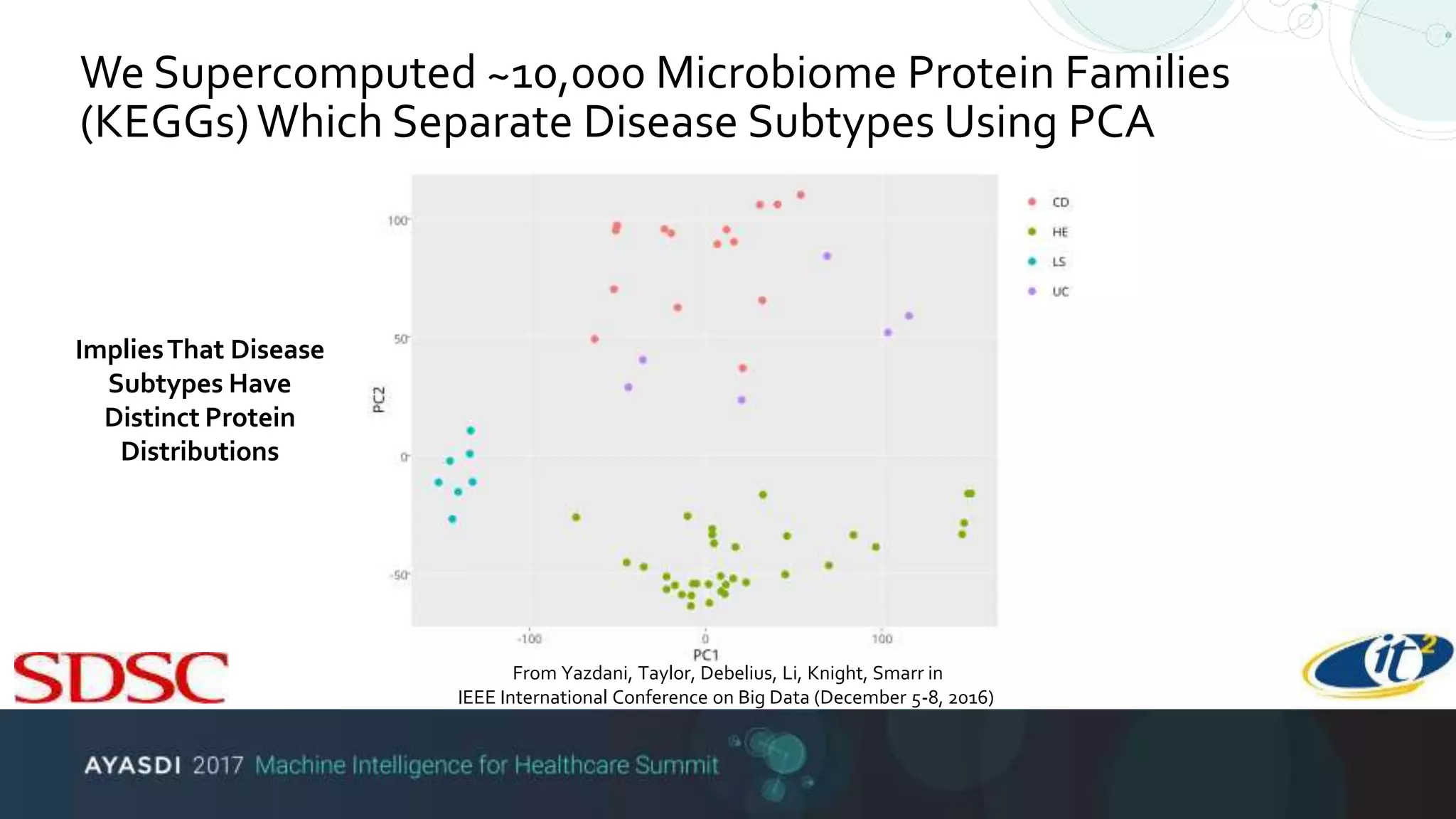 We Supercomputed ~10,000 Microbiome Protein Families (KEGGs) Which Separate Disease Subtypes Using PCA

Implies That Disease Subtypes Have Distinct Protein Distributions

100
50
0
-50
PC2
-100
0
100
PC1

CD
HE
LS
UC

From Yazdani, Taylor, Debelius, Li, Knight, Smarr in IEEE International Conference on Big Data (December 5-8, 2016)

SDSC

it2

AYASDI 2017 Machine Intelligence for Healthcare Summit